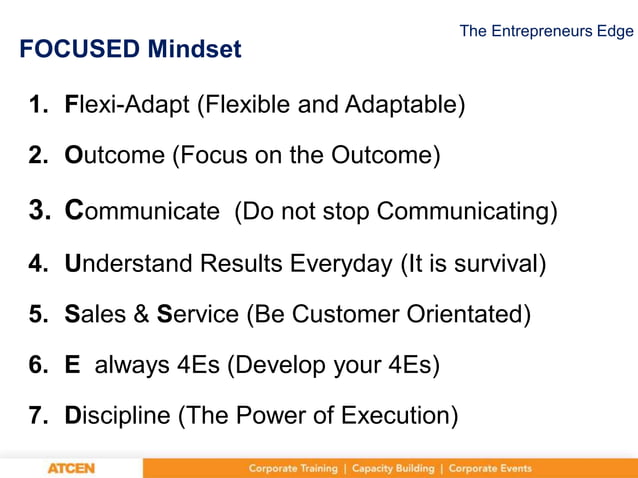 The Entrepreneurs Edge

FOCUSED Mindset

1. Flexi-Adapt (Flexible and Adaptable)

2. Outcome (Focus on the Outcome)

3. Communicate (Do not stop Communicating)

4. Understand Results Everyday (It is survival)

5. Sales & Service (Be Customer Orientated)

6. E always 4Es (Develop your 4Es)

7. Discipline (The Power of Execution)

ATCEN

Corporate Training | Capacity Building | Corporate Events